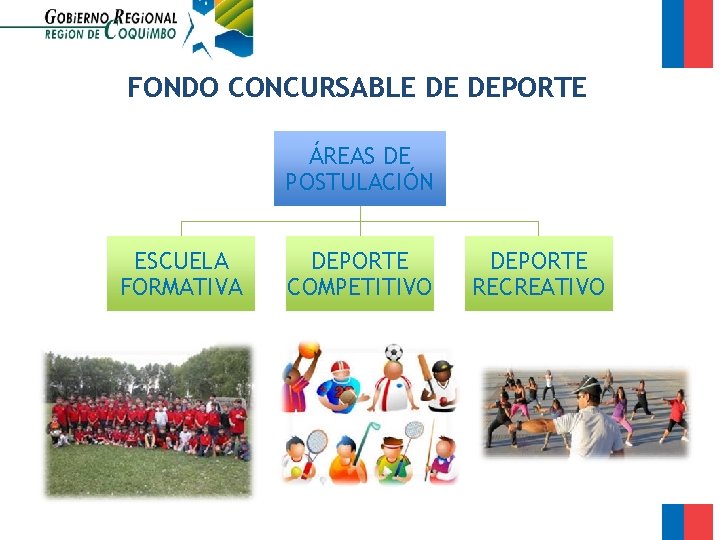 GOBIERNO REGIONAL
REGION DE COQUIMBO

FONDO CONCURSABLE DE DEPORTE

ÁREAS DE POSTULACIÓN

ESCUELA FORMATIVA

DEPORTE COMPETITIVO

DEPORTE RECREATIVO